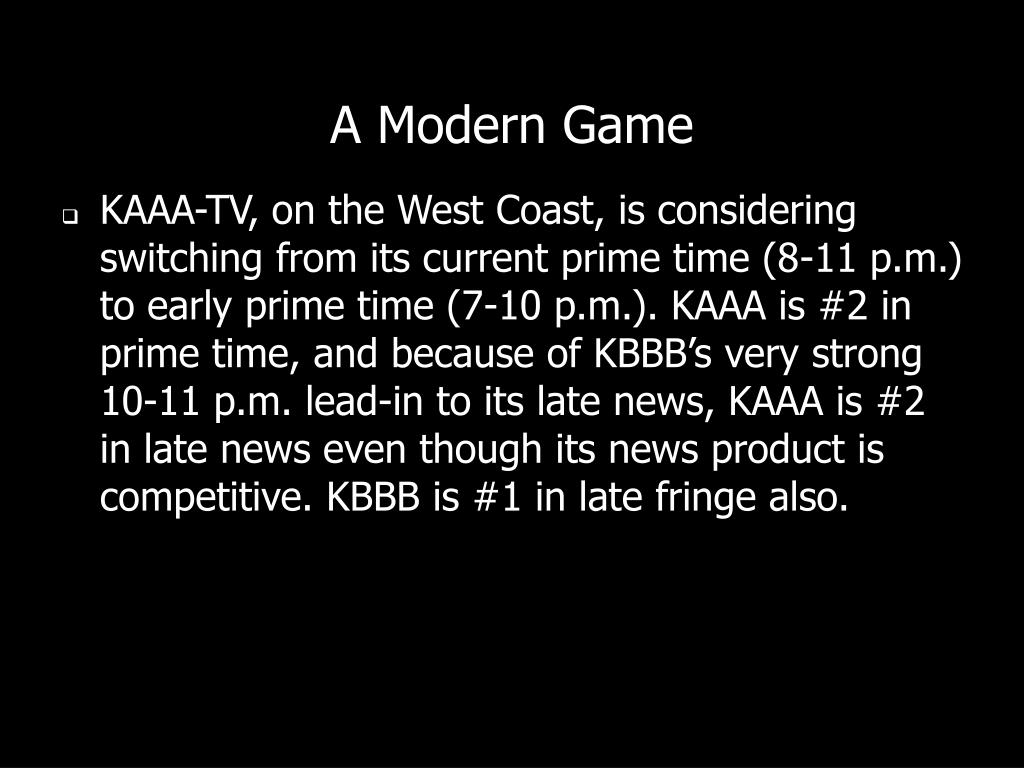 A Modern Game

KAAA-TV, on the West Coast, is considering switching from its current prime time (8-11 p.m.) to early prime time (7-10 p.m.). KAAA is #2 in prime time, and because of KBBB’s very strong 10-11 p.m. lead-in to its late news, KAAA is #2 in late news even though its news product is competitive. KBBB is #1 in late fringe also.